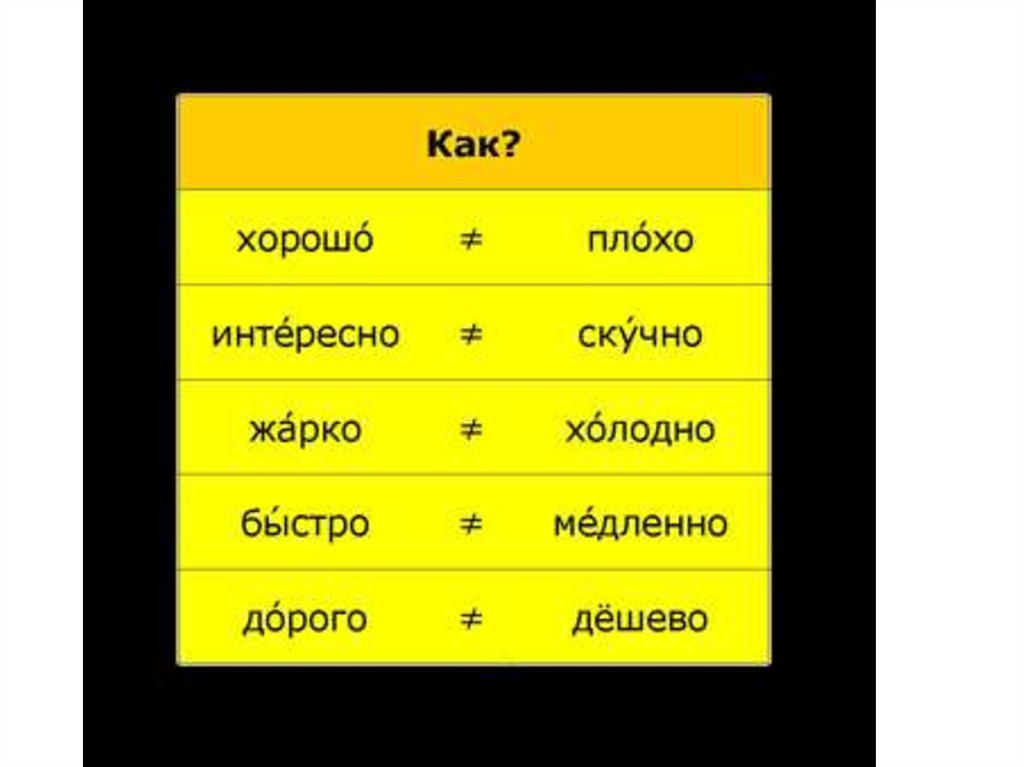 | Как? | | |
|---|---|---|
| хорошо́ | ≠ | пло́хо |
| инте́ресно | ≠ | ску́чно |
| жа́рко | ≠ | хо́лодно |
| бы́стро | ≠ | ме́дленно |
| до́рого | ≠ | дёшево |